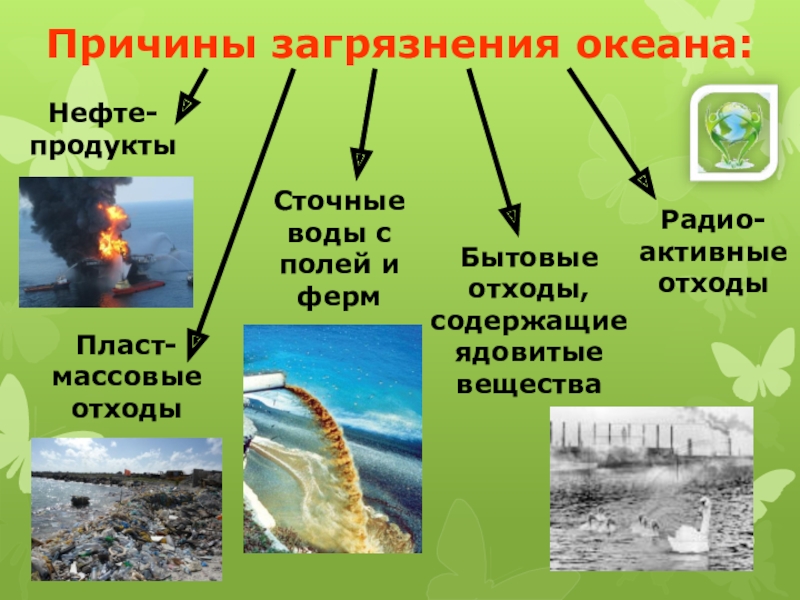 Причины загрязнения океана:

Нефте-продукты

Пласт-массовые отходы

Сточные воды с полей и ферм

Бытовые отходы, содержащие ядовитые вещества

Радио-активные отходы